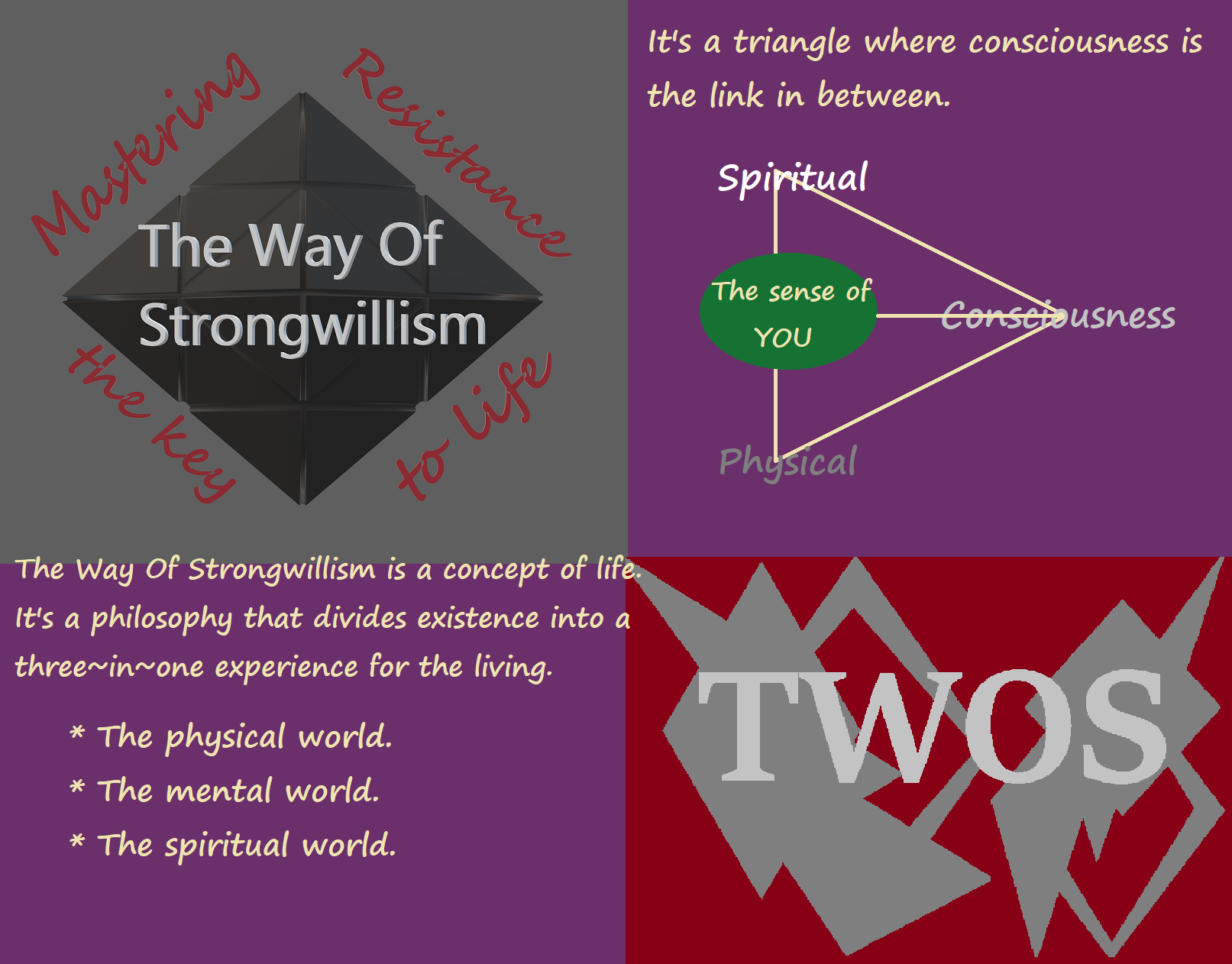 Mastering Resistance

The Way Of Strongwillism

the key to life

It's a triangle where consciousness is the link in between.

Spiritual

The sense of YOU

Consciousness

Physical

The Way Of Strongwillism is a concept of life. It's a philosophy that divides existence into a three~in~one experience for the living.

* The physical world.

* The mental world.

* The spiritual world.

TWOS